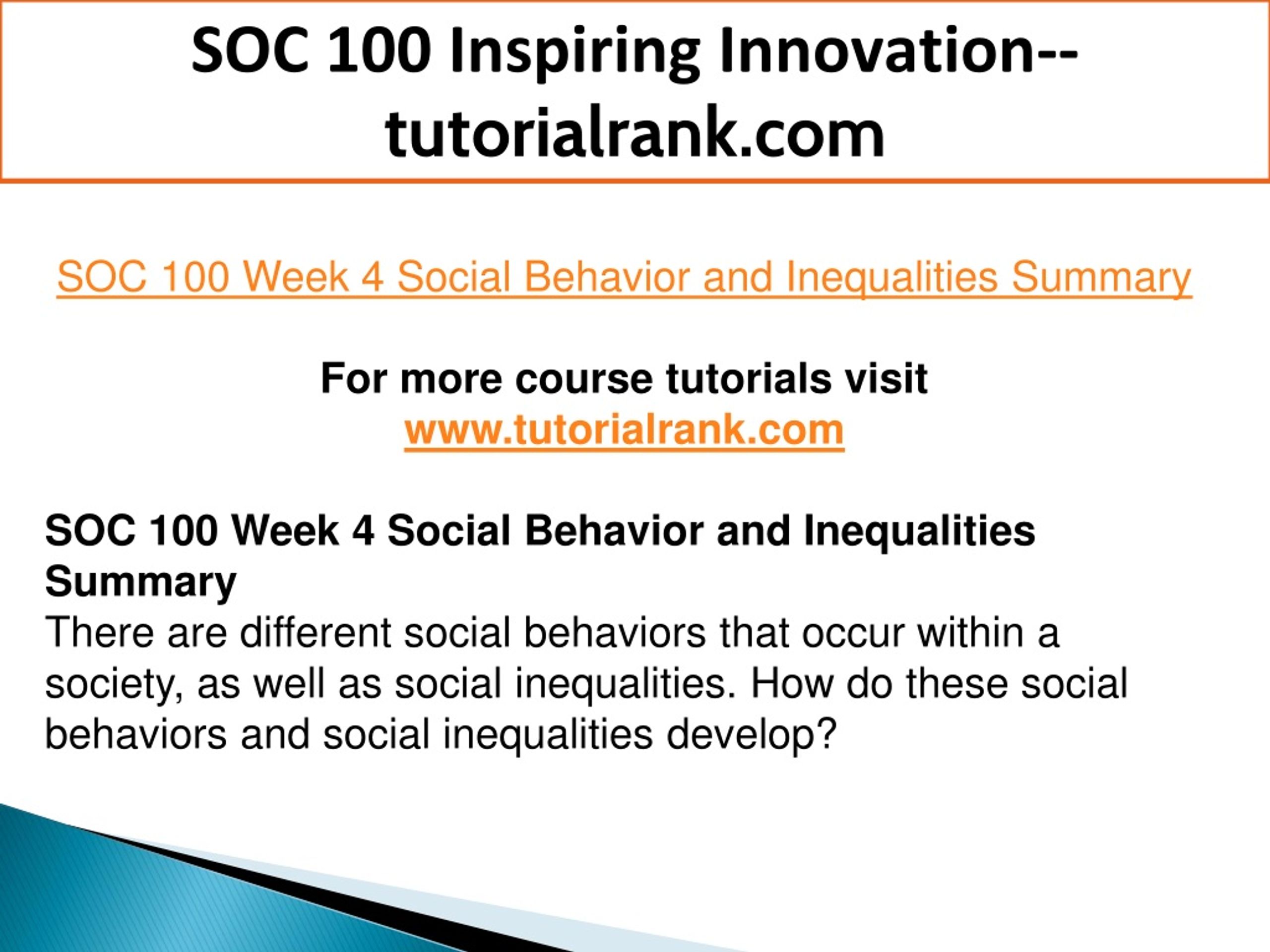 SOC 100 Inspiring Innovation--tutorialrank.com

SOC 100 Week 4 Social Behavior and Inequalities Summary

For more course tutorials visit
www.tutorialrank.com

SOC 100 Week 4 Social Behavior and Inequalities Summary
There are different social behaviors that occur within a society, as well as social inequalities. How do these social behaviors and social inequalities develop?